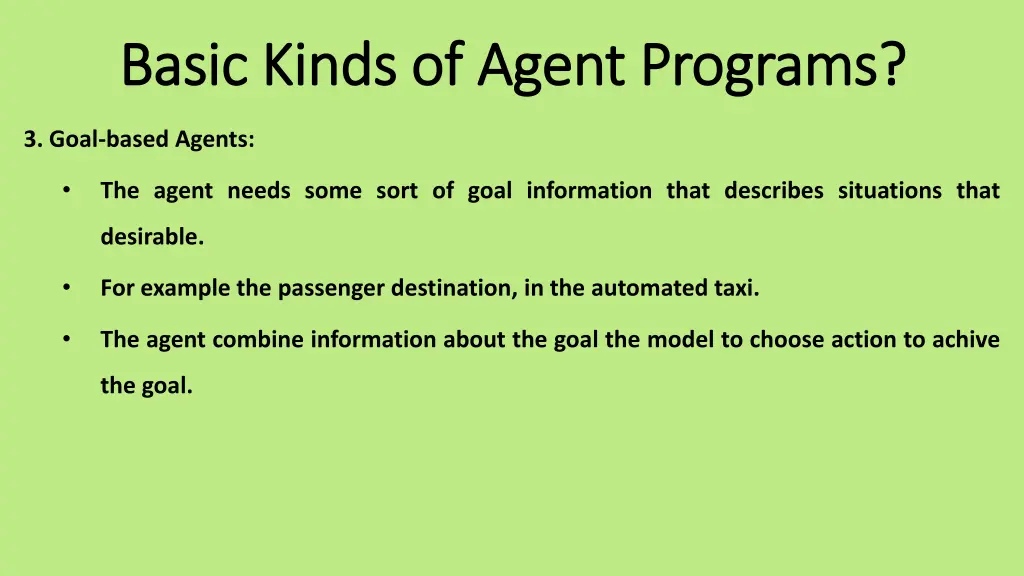 Basic Kinds of Agent Programs?

3. Goal-based Agents:

• The agent needs some sort of goal information that describes situations that desirable.

• For example the passenger destination, in the automated taxi.

• The agent combine information about the goal the model to choose action to achive the goal.